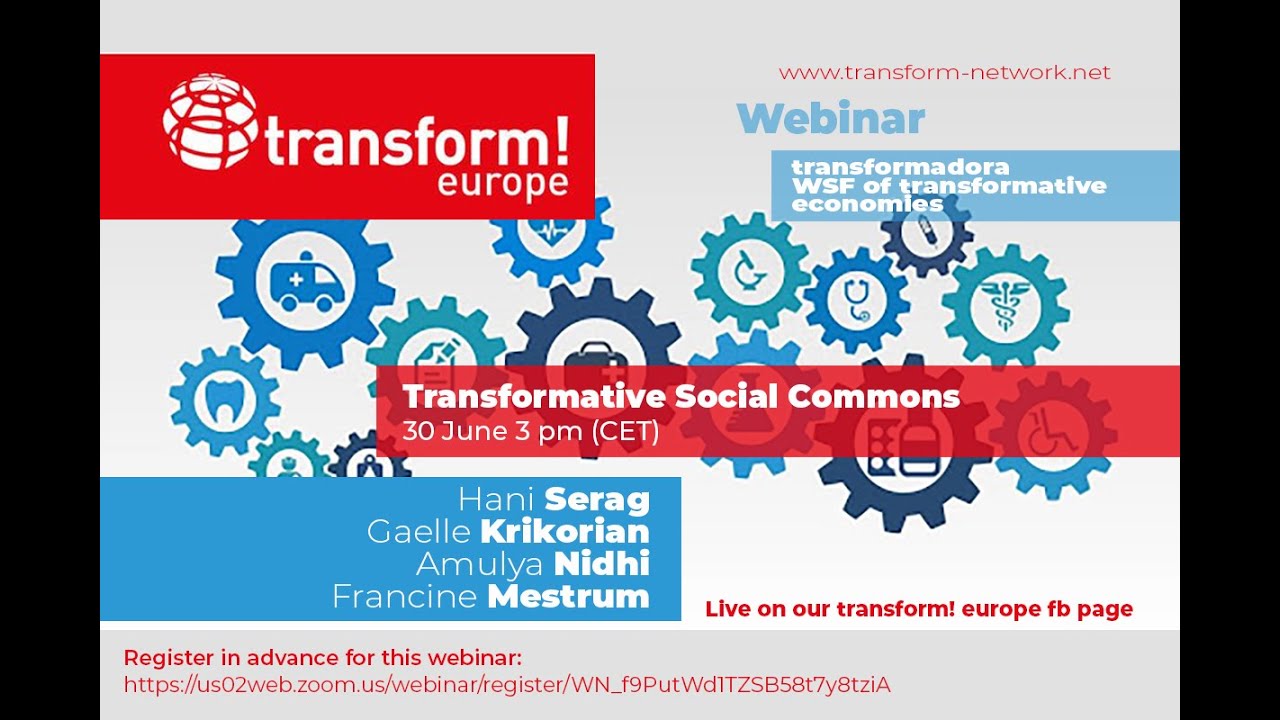 transform!
europe

www.transform-network.net

Webinar

transformadora
WSF of transformative economies

Transformative Social Commons
30 June 3 pm (CET)

Hani Serag
Gaelle Krikorian
Amulya Nidhi
Francine Mestrum

Live on our transform! europe fb page

Register in advance for this webinar:
https://us02web.zoom.us/webinar/register/WN_f9PutWd1TZSB58t7y8tziA